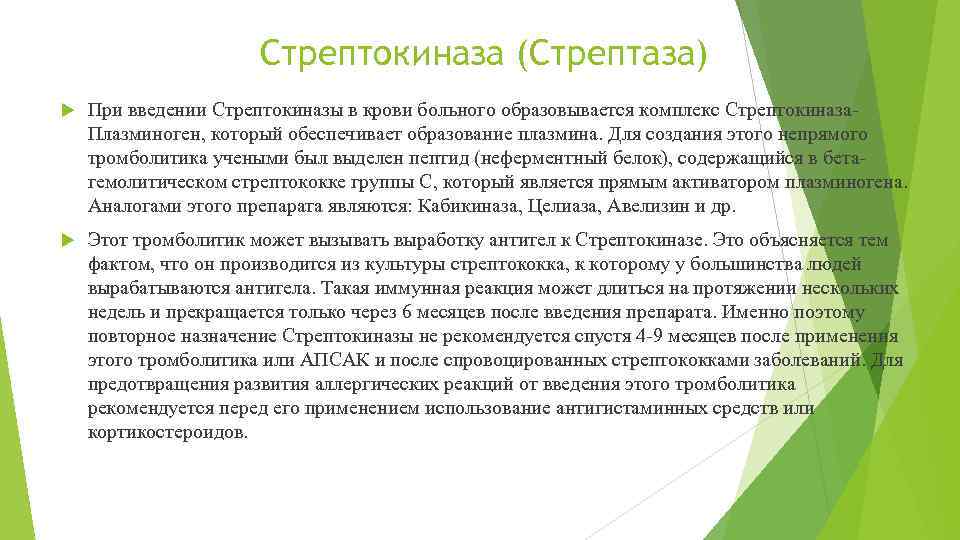 Стрептокиназа (Стрептаза)

При введении Стрептокиназы в крови больного образовывается комплекс Стрептокиназа-Плазминоген, который обеспечивает образование плазмина. Для создания этого непрямого тромболитика учеными был выделен пептид (неферментный белок), содержащийся в бета-гемолитическом стрептококке группы С, который является прямым активатором плазминогена. Аналогами этого препарата являются: Кабикиназа, Целиаза, Авелизин и др.

Этот тромболитик может вызывать выработку антител к Стрептокиназе. Это объясняется тем фактом, что он производится из культуры стрептококка, к которому у большинства людей вырабатываются антитела. Такая иммунная реакция может длиться на протяжении нескольких недель и прекращается только через 6 месяцев после введения препарата. Именно поэтому повторное назначение Стрептокиназы не рекомендуется спустя 4-9 месяцев после применения этого тромболитика или АПСАК и после спровоцированных стрептококками заболеваний. Для предотвращения развития аллергических реакций от введения этого тромболитика рекомендуется перед его применением использование антигистаминных средств или кортикостероидов.